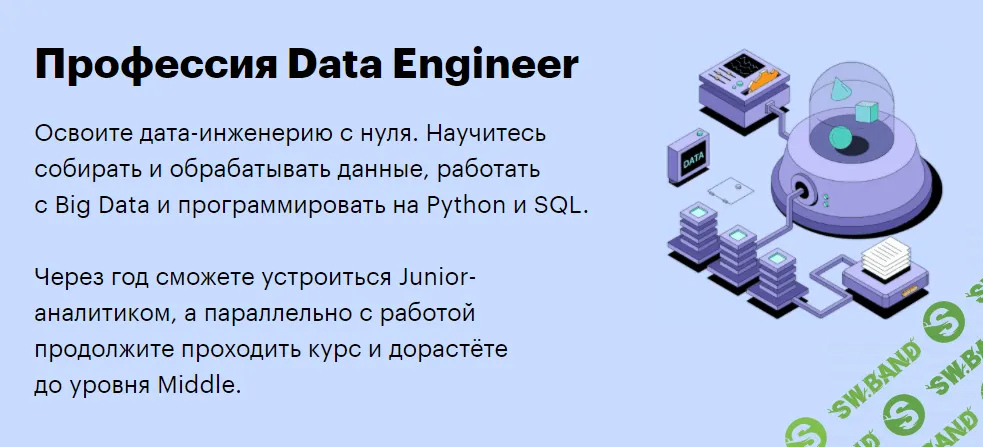 Профессия Data Engineer

Освоите дата-инженерию с нуля. Научитесь собирать и обрабатывать данные, работать с Big Data и программировать на Python и SQL.

Через год сможете устроиться Junior-аналитиком, а параллельно с работой продолжите проходить курс и дорастёте до уровня Middle.

DATA

SW.BAND